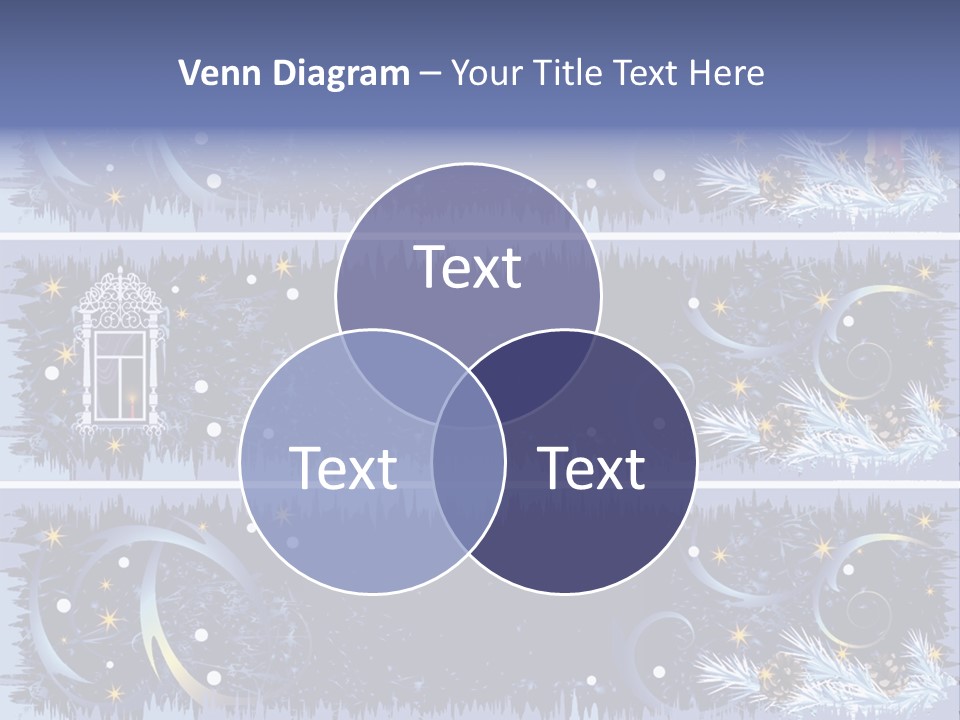 Venn Diagram – Your Title Text Here

Text

Text

Text